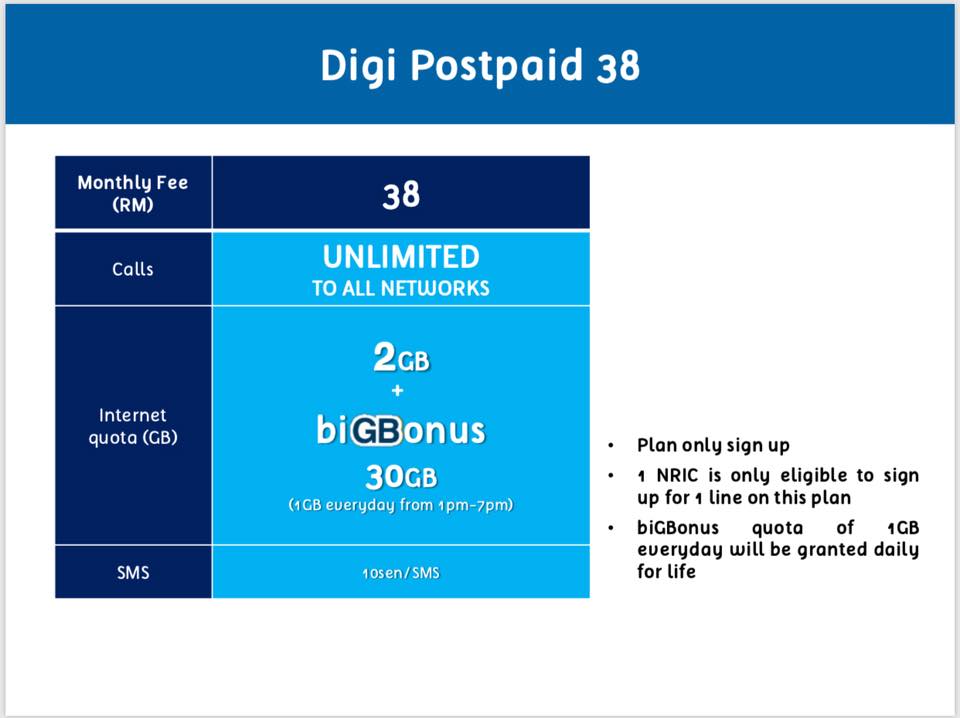 Digi Postpaid 38

| Monthly Fee (RM) | 38 |
|---|---|
| Calls | UNLIMITED TO ALL NETWORKS |
| Internet quota (GB) | 2GB + biGBonus 30GB (1GB everyday from 1pm-7pm) |
| SMS | 10sen/SMS |

• Plan only sign up
• 1 NRIC is only eligible to sign up for 1 line on this plan
• biGBonus quota of 1GB everyday will be granted daily for life